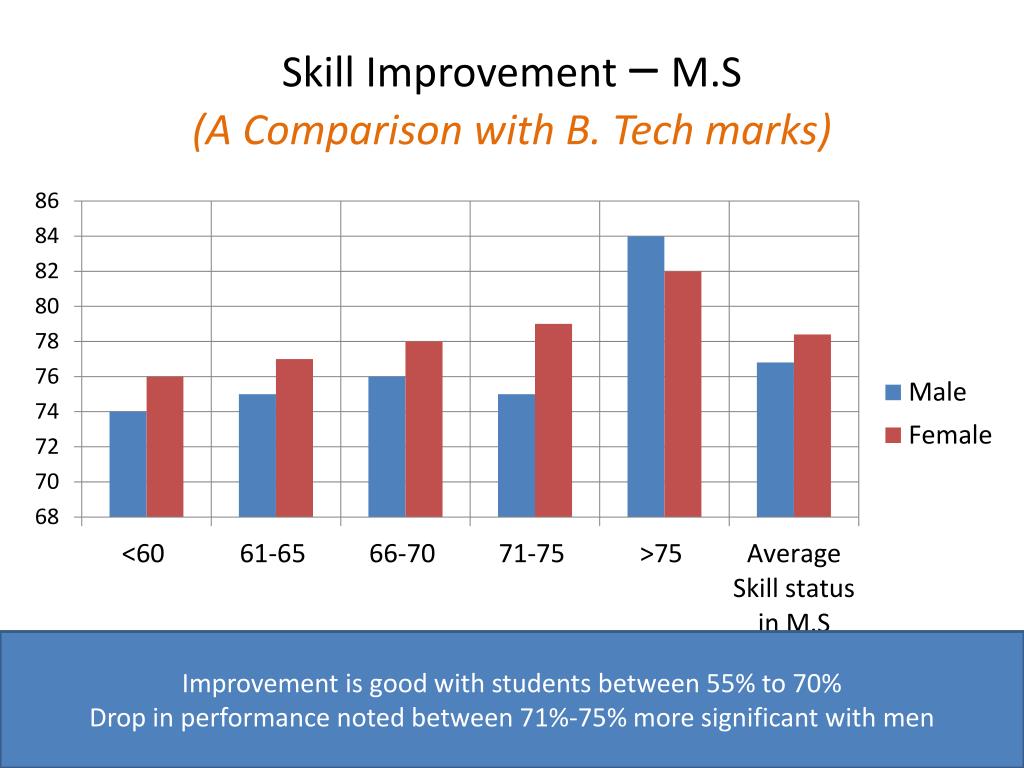 Skill Improvement – M.S
(A Comparison with B. Tech marks)

86
84
82
80
78
76
74
72
70
68

<60
61-65
66-70
71-75
>75
Average Skill status in M.S

Male
Female

Improvement is good with students between 55% to 70%
Drop in performance noted between 71%-75% more significant with men